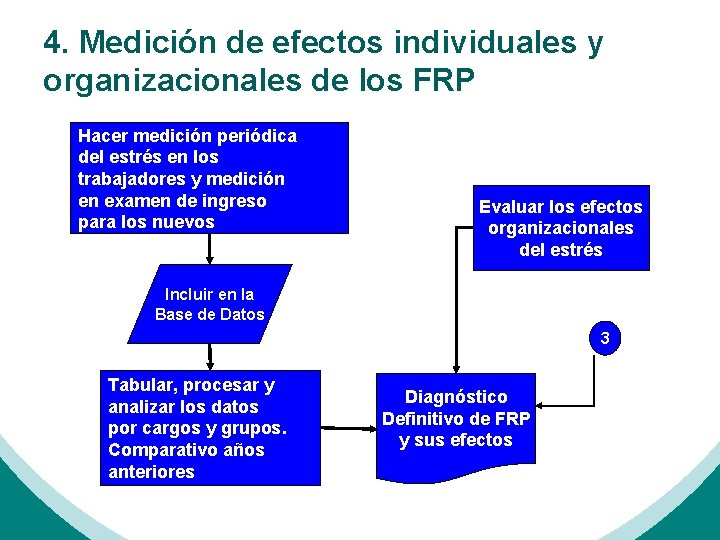 4. Medición de efectos individuales y organizacionales de los FRP

Hacer medición periódica del estrés en los trabajadores y medición en examen de ingreso para los nuevos

Incluir en la Base de Datos

Tabular, procesar y analizar los datos por cargos y grupos. Comparativo años anteriores

Evaluar los efectos organizacionales del estrés

3

Diagnóstico Definitivo de FRP y sus efectos